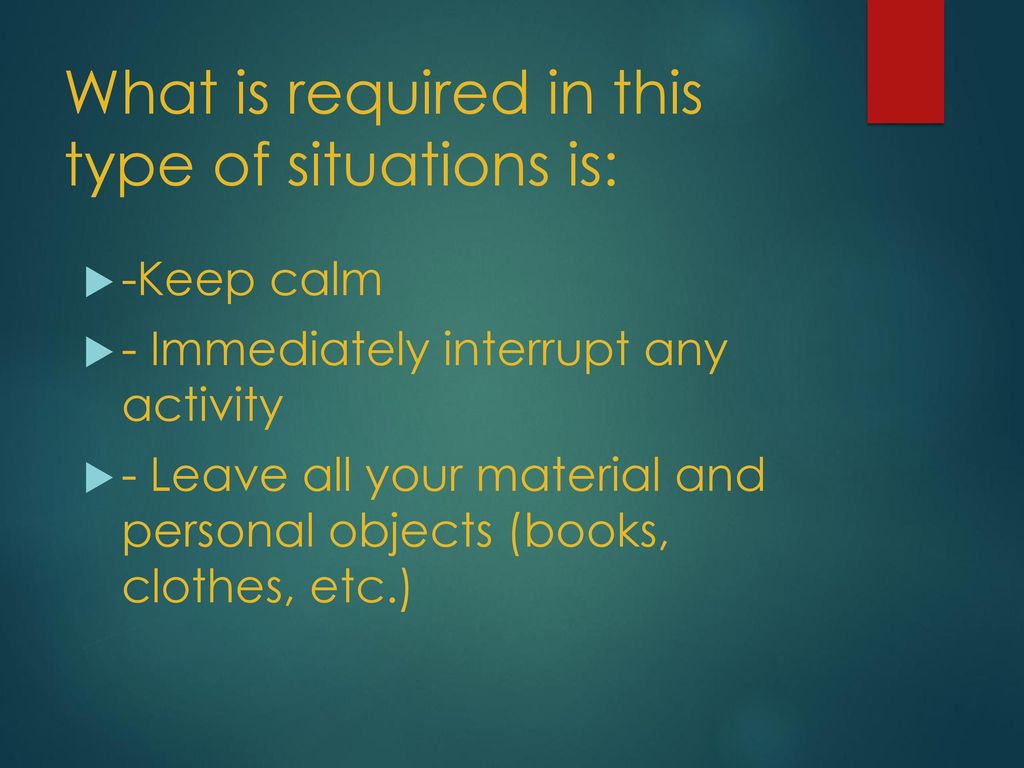 What is required in this type of situations is:

-Keep calm

- Immediately interrupt any activity

- Leave all your material and personal objects (books, clothes, etc.)